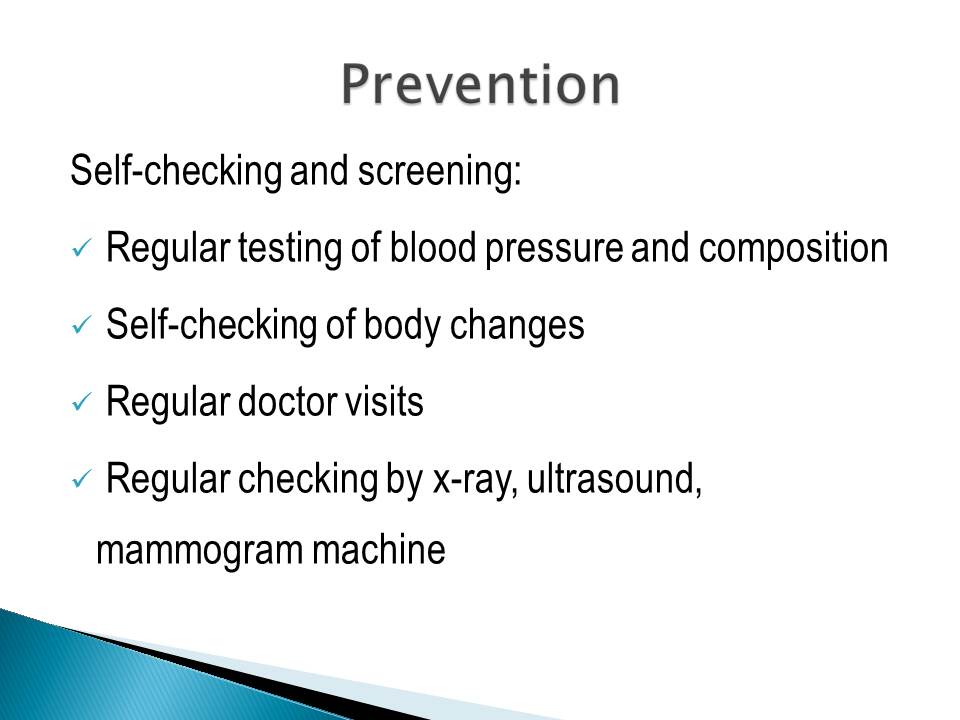 Prevention

Self-checking and screening:

✓ Regular testing of blood pressure and composition

✓ Self-checking of body changes

✓ Regular doctor visits

✓ Regular checking by x-ray, ultrasound, mammogram machine